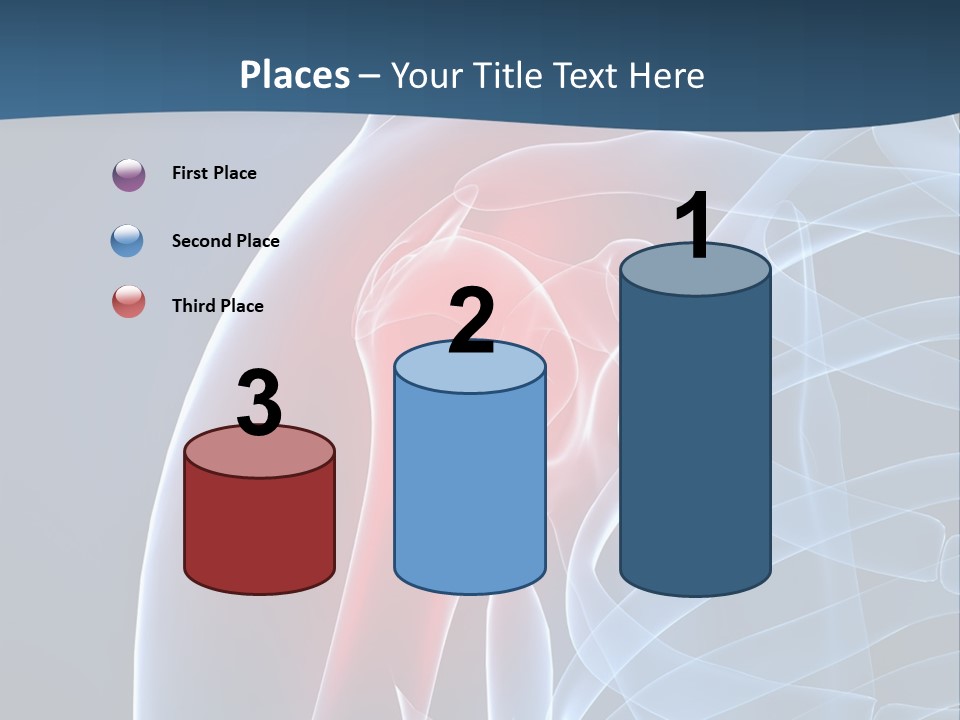 Places – Your Title Text Here

First Place

Second Place

Third Place

3

2

1